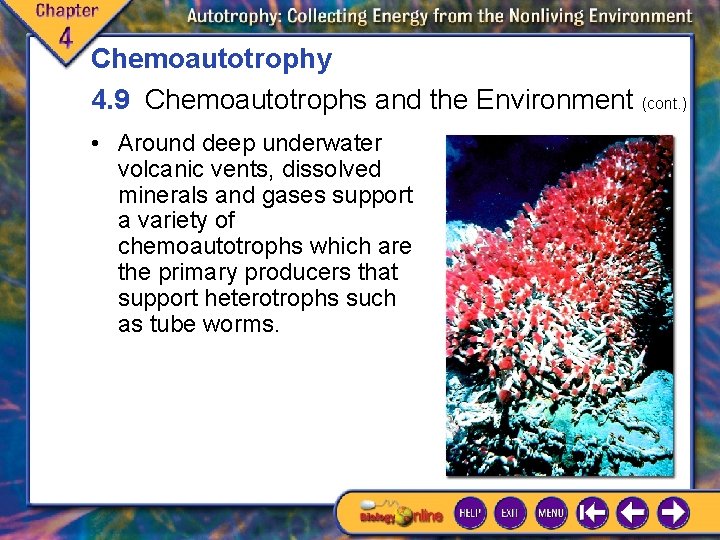 Chapter 4

Autotrophy: Collecting Energy from the Nonliving Environment

Chemoautotrophy

4.9 Chemoautotrophs and the Environment (cont.)

• Around deep underwater volcanic vents, dissolved minerals and gases support a variety of chemoautotrophs which are the primary producers that support heterotrophs such as tube worms.

Biology Online HELP EXIT MENU